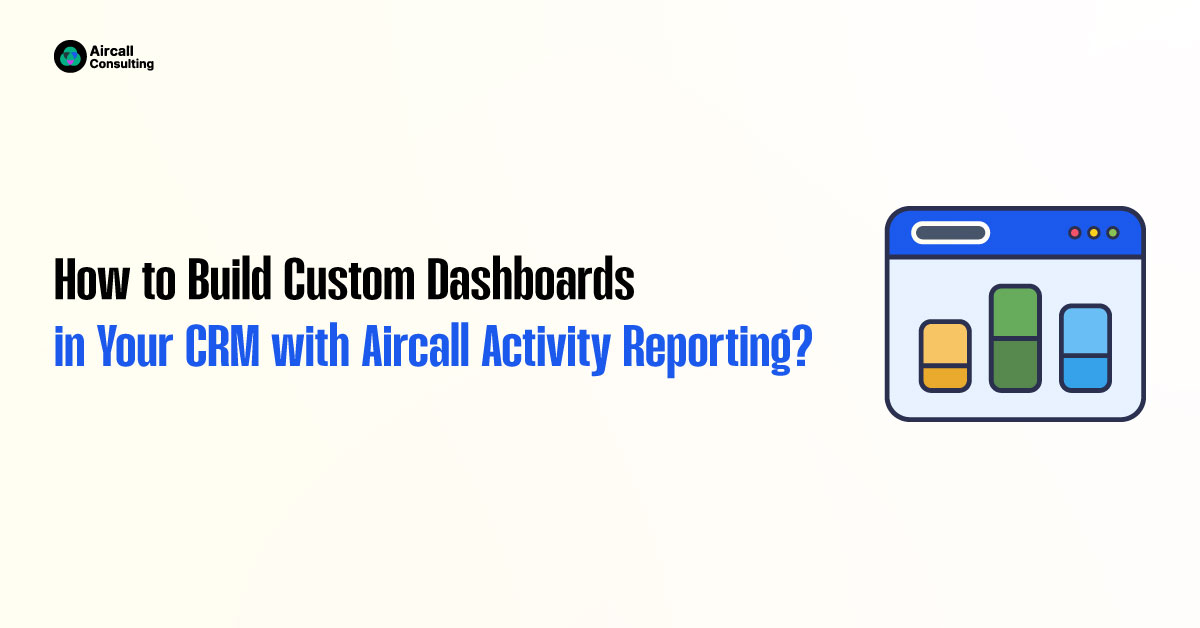 Aircall Consulting

How to Build Custom Dashboards in Your CRM with Aircall Activity Reporting?